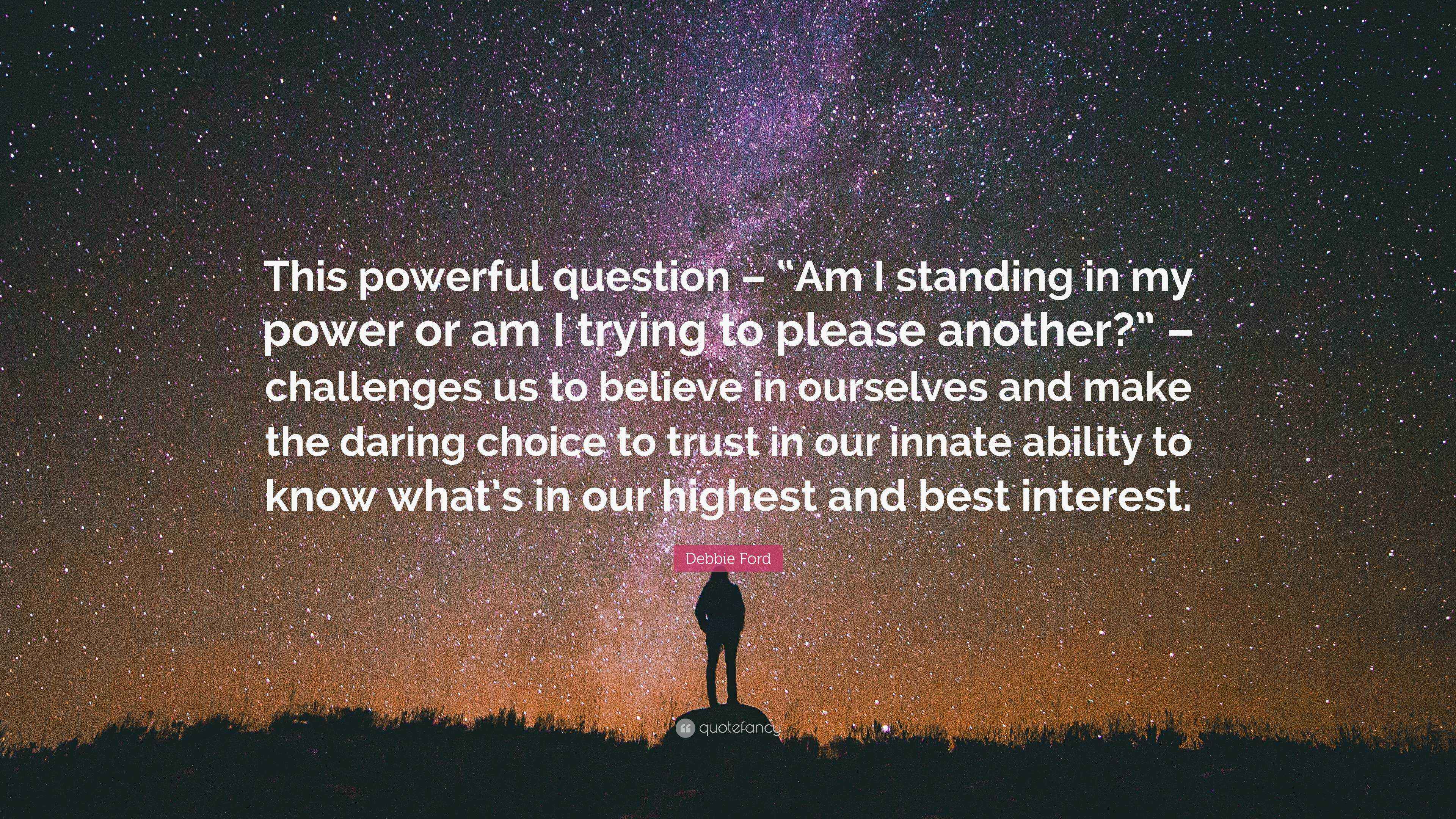 This powerful question – "Am I standing in my power or am I trying to please another?" – challenges us to believe in ourselves and make the daring choice to trust in our innate ability to know what's in our highest and best interest.

Debbie Ford

quotefancy